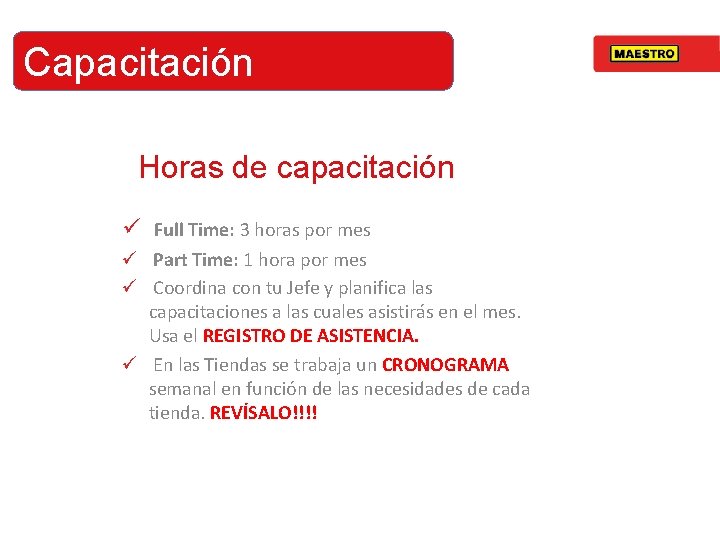 Capacitación

MAESTRO

Horas de capacitación

✓ Full Time: 3 horas por mes

✓ Part Time: 1 hora por mes

✓ Coordina con tu Jefe y planifica las capacitaciones a las cuales asistirás en el mes. Usa el REGISTRO DE ASISTENCIA.

✓ En las Tiendas se trabaja un CRONOGRAMA semanal en función de las necesidades de cada tienda. REVÍSALO!!!!